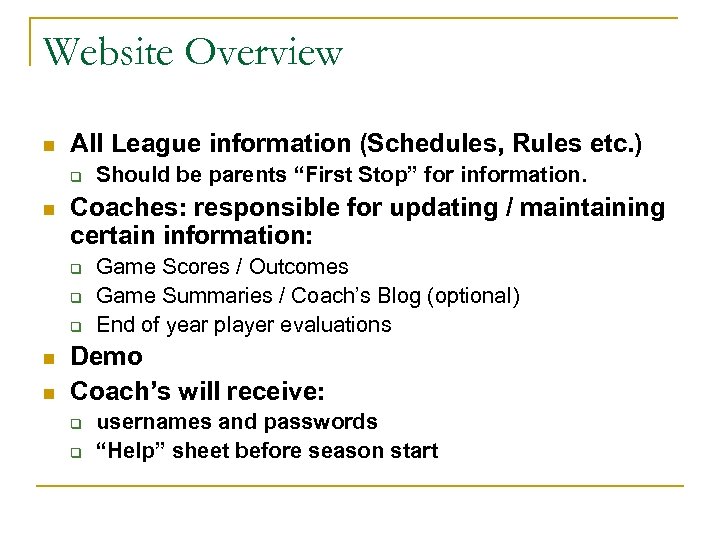 Website Overview

- All League information (Schedules, Rules etc.)
  - Should be parents “First Stop” for information.
- Coaches: responsible for updating / maintaining certain information:
  - Game Scores / Outcomes
  - Game Summaries / Coach’s Blog (optional)
  - End of year player evaluations
- Demo
- Coach’s will receive:
  - usernames and passwords
  - “Help” sheet before season start